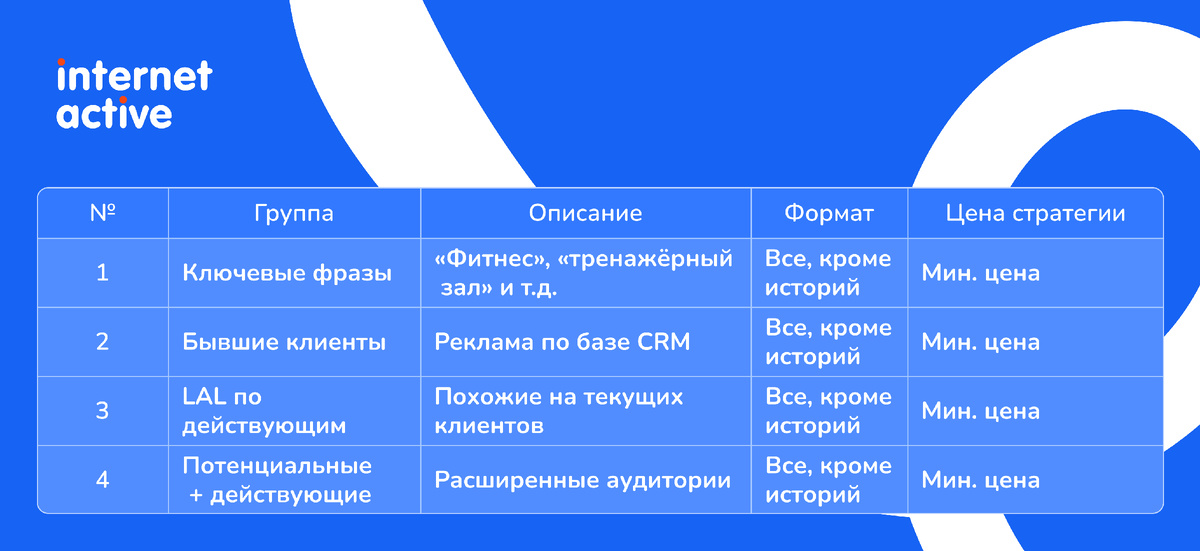 internet active

| № | Группа | Описание | Формат | Цена стратегии |
|---|---|---|---|---|
| 1 | Ключевые фразы | «Фитнес», «тренажёрный зал» и т.д. | Все, кроме историй | Мин. цена |
| 2 | Бывшие клиенты | Реклама по базе CRM | Все, кроме историй | Мин. цена |
| 3 | LAL по действующим | Похожие на текущих клиентов | Все, кроме историй | Мин. цена |
| 4 | Потенциальные + действующие | Расширенные аудитории | Все, кроме историй | Мин. цена |